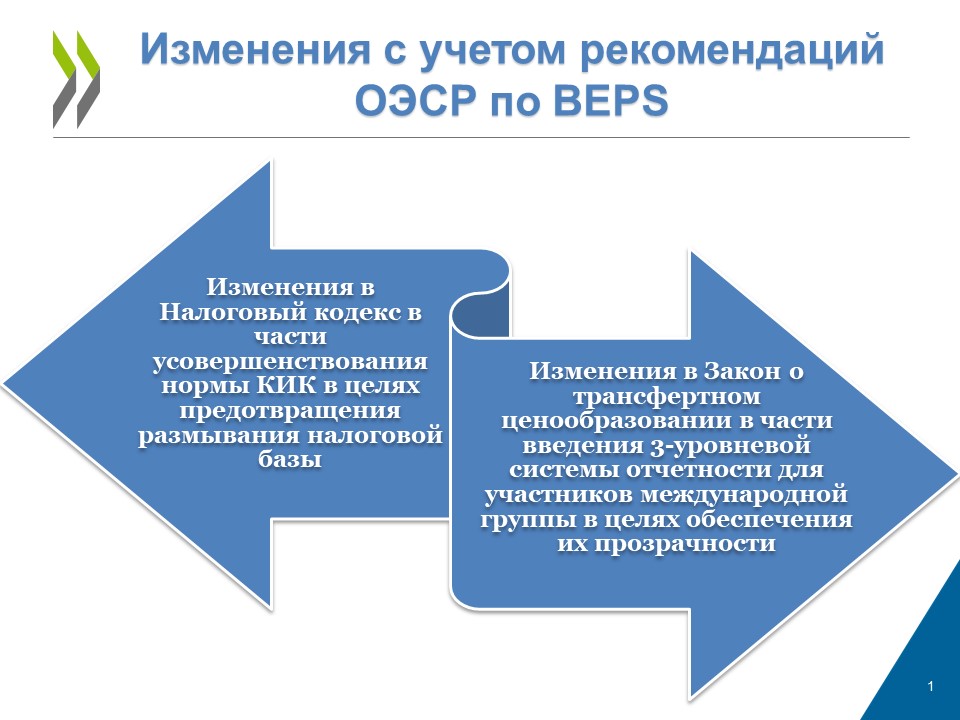 Изменения с учетом рекомендаций ОЭСР по BEPS

Изменения в Налоговый кодекс в части усовершенствования нормы КИК в целях предотвращения размывания налоговой базы

Изменения в Закон о трансфертном ценообразовании в части введения 3-уровневой системы отчетности для участников международной группы в целях обеспечения их прозрачности

1